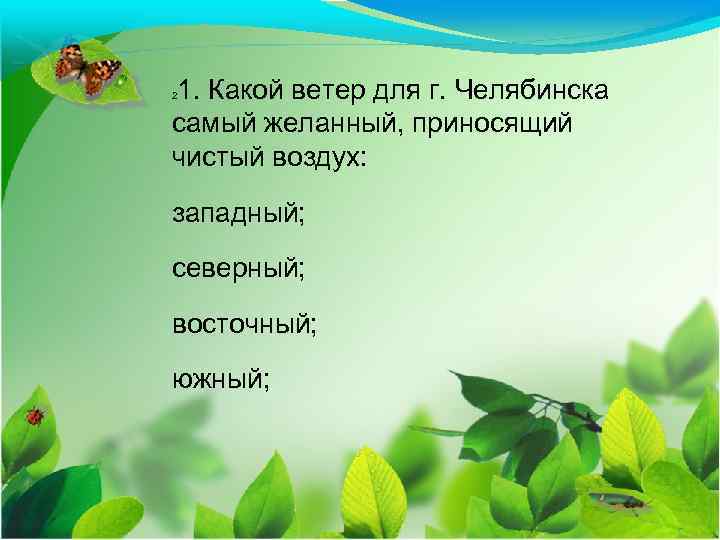 21. Какой ветер для г. Челябинска самый желанный, приносящий чистый воздух:

западный;

северный;

восточный;

южный;